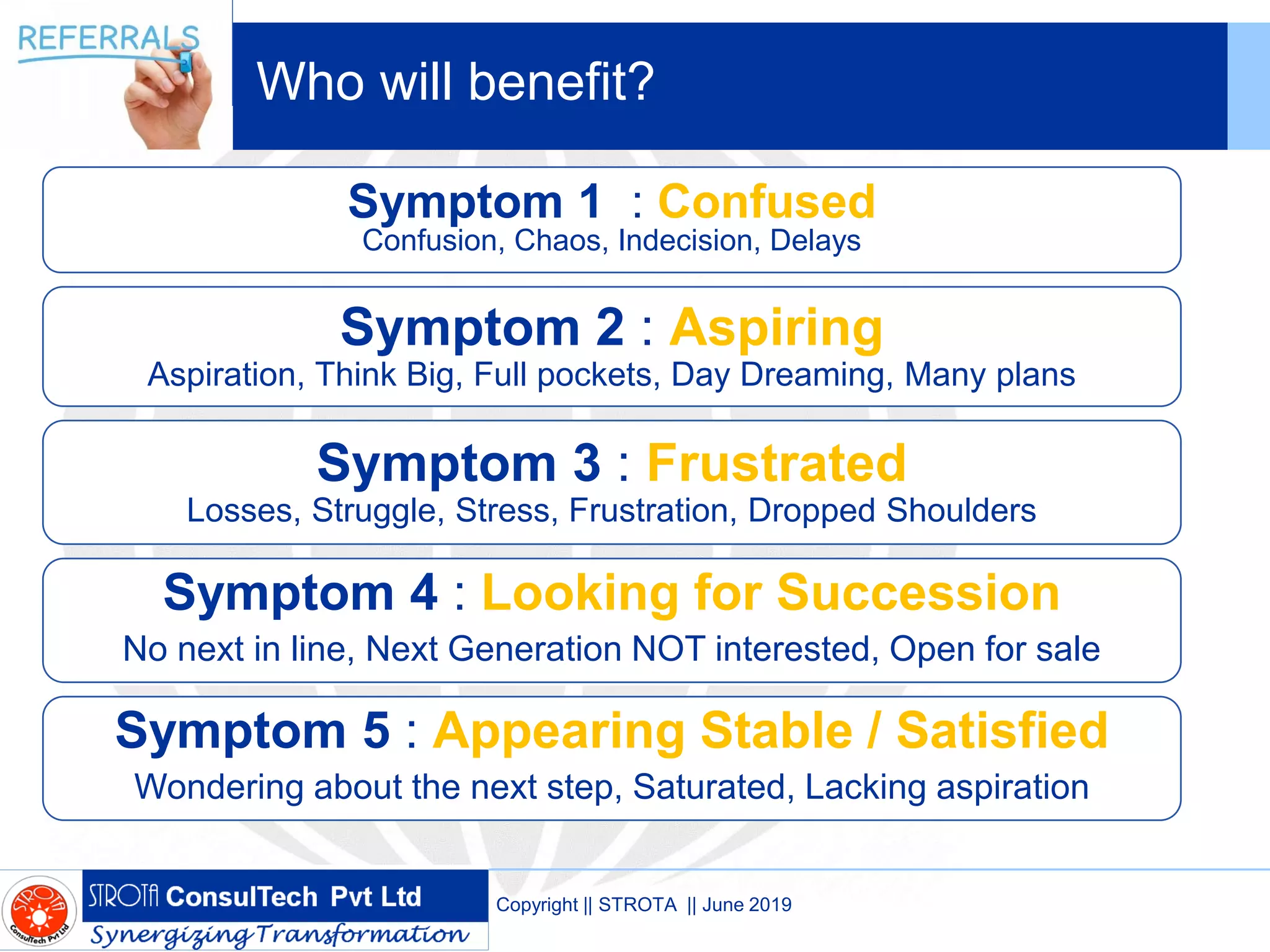 REFERRALS

Who will benefit?

Symptom 1 : Confused
Confusion, Chaos, Indecision, Delays

Symptom 2 : Aspiring
Aspiration, Think Big, Full pockets, Day Dreaming, Many plans

Symptom 3 : Frustrated
Losses, Struggle, Stress, Frustration, Dropped Shoulders

Symptom 4 : Looking for Succession
No next in line, Next Generation NOT interested, Open for sale

Symptom 5 : Appearing Stable / Satisfied
Wondering about the next step, Saturated, Lacking aspiration

STROTA ConsulTech Pvt Ltd
STROTA ConsulTech Pvt Ltd
Synergizing Transformation

Copyright || STROTA || June 2019